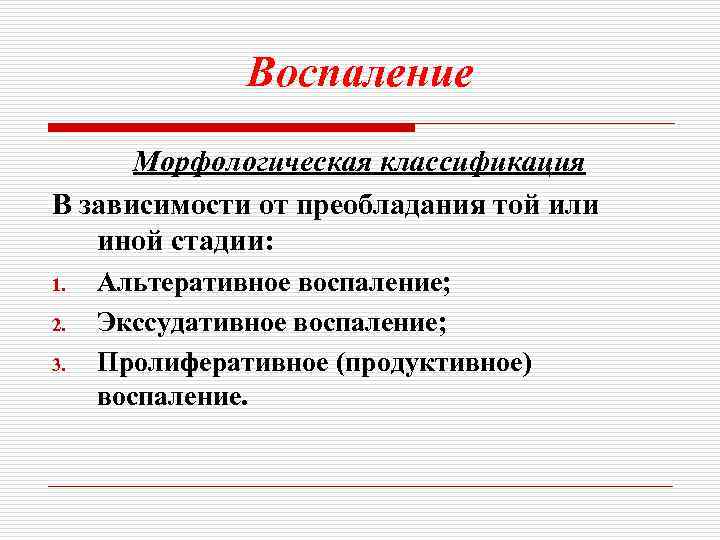 Воспаление

Морфологическая классификация

В зависимости от преобладания той или иной стадии:

1. Альтеративное воспаление;
2. Экссудативное воспаление;
3. Пролиферативное (продуктивное) воспаление.